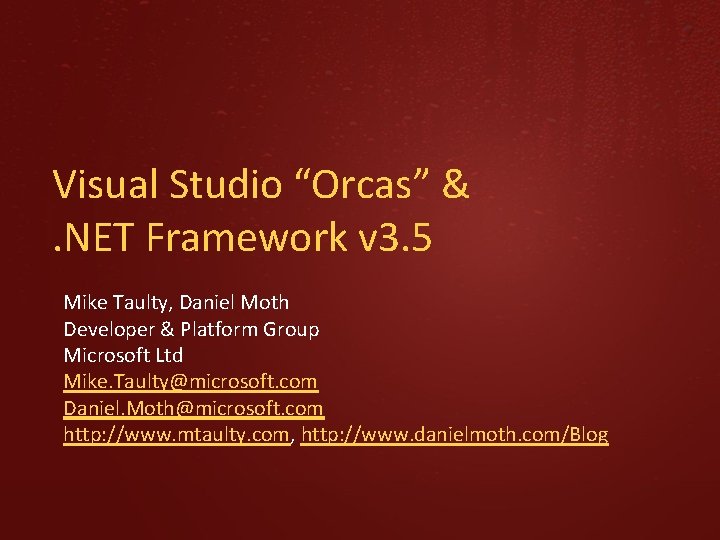 Visual Studio “Orcas” & .NET Framework v3.5

Mike Taulty, Daniel Moth
Developer & Platform Group
Microsoft Ltd
Mike.Taulty@microsoft.com
Daniel.Moth@microsoft.com
http://www.mtaulty.com, http://www.danielmoth.com/Blog